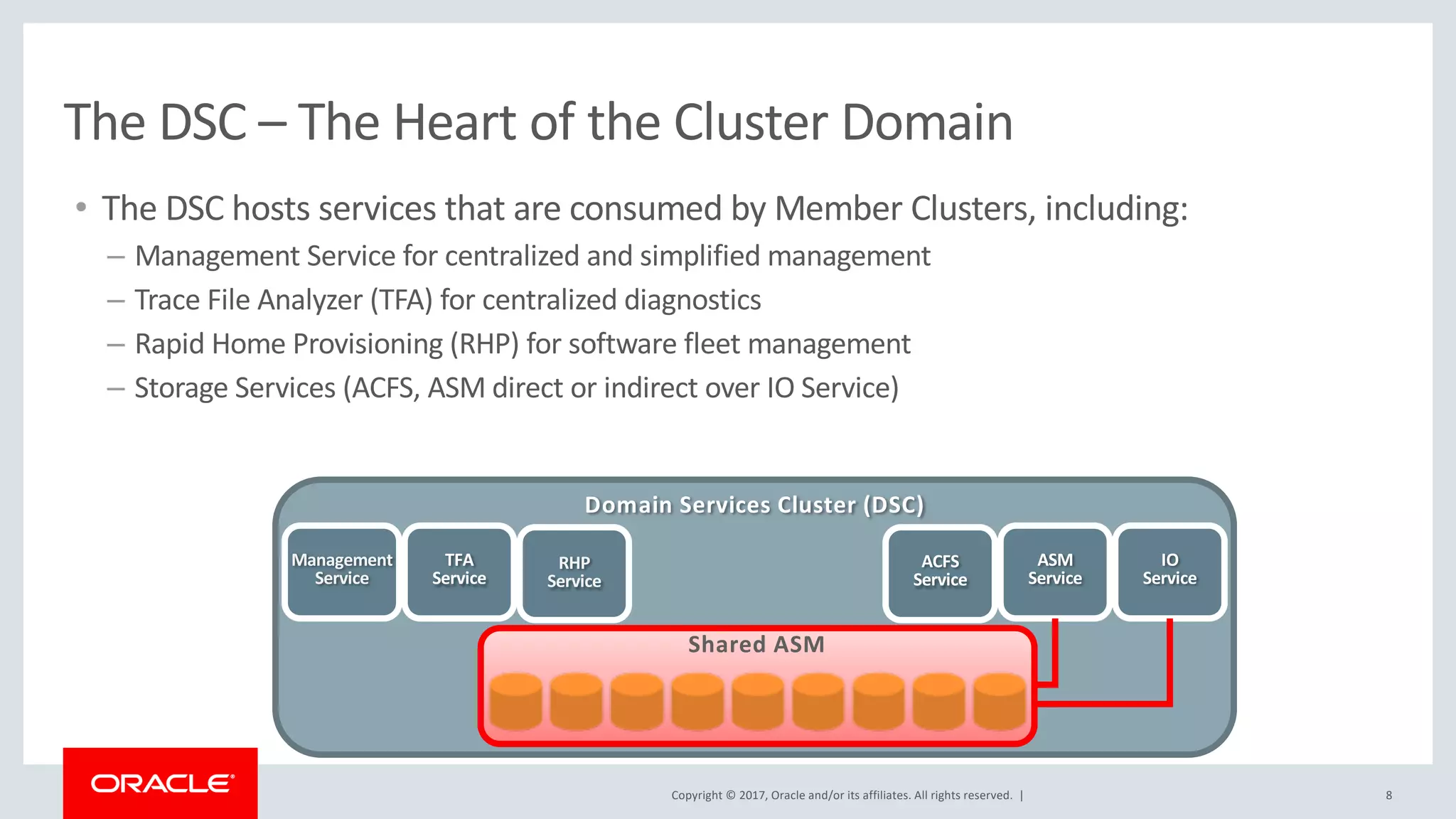 The DSC – The Heart of the Cluster Domain

• The DSC hosts services that are consumed by Member Clusters, including:
– Management Service for centralized and simplified management
– Trace File Analyzer (TFA) for centralized diagnostics
– Rapid Home Provisioning (RHP) for software fleet management
– Storage Services (ACFS, ASM direct or indirect over IO Service)

Domain Services Cluster (DSC)

Management Service

TFA Service

RHP Service

ACFS Service

ASM Service

IO Service

Shared ASM

ORACLE

Copyright © 2017, Oracle and/or its affiliates. All rights reserved. |

8